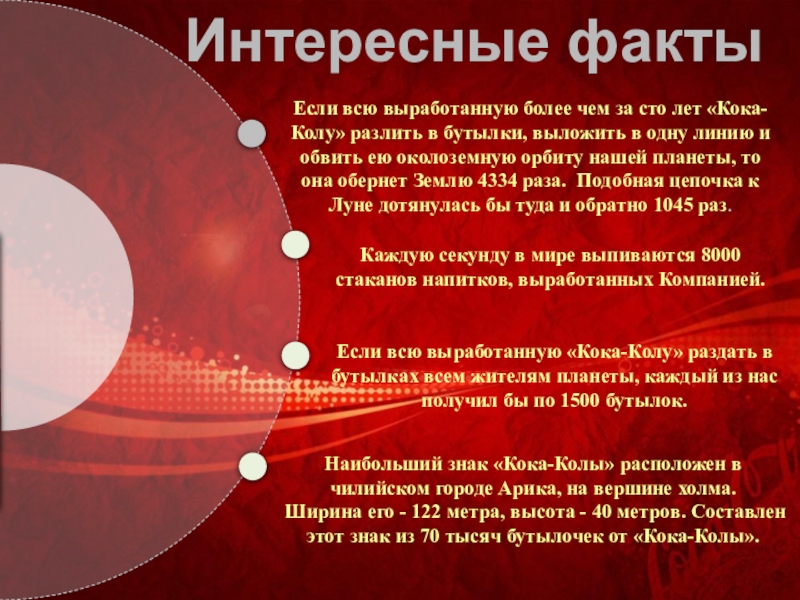 Интересные факты

Если всю выработанную более чем за сто лет «Кока-Колу» разлить в бутылки, выложить в одну линию и обвить ею околоземную орбиту нашей планеты, то она обернет Землю 4334 раза. Подобная цепочка к Луне дотянулась бы туда и обратно 1045 раз.

Каждую секунду в мире выпиваются 8000 стаканов напитков, выработанных Компанией.

Если всю выработанную «Кока-Колу» раздать в бутылках всем жителям планеты, каждый из нас получил бы по 1500 бутылок.

Наибольший знак «Кока-Колы» расположен в чилийском городе Арика, на вершине холма. Ширина его - 122 метра, высота - 40 метров. Составлен этот знак из 70 тысяч бутылочек от «Кока-Колы».